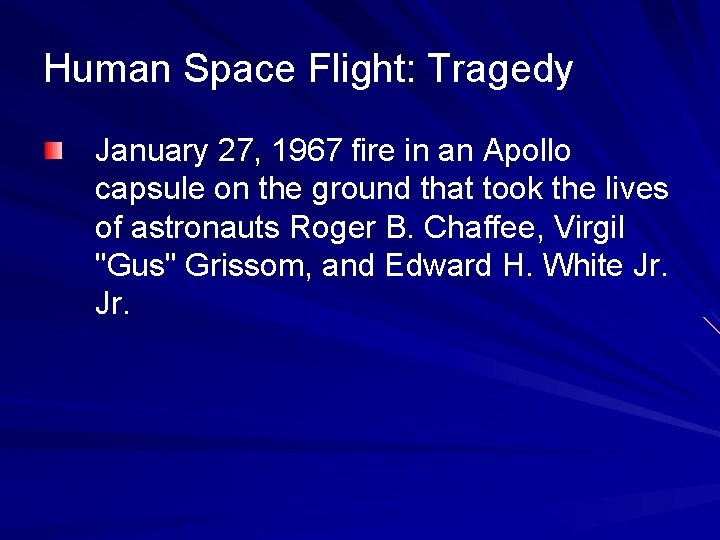 Human Space Flight: Tragedy

January 27, 1967 fire in an Apollo capsule on the ground that took the lives of astronauts Roger B. Chaffee, Virgil "Gus" Grissom, and Edward H. White Jr. Jr.